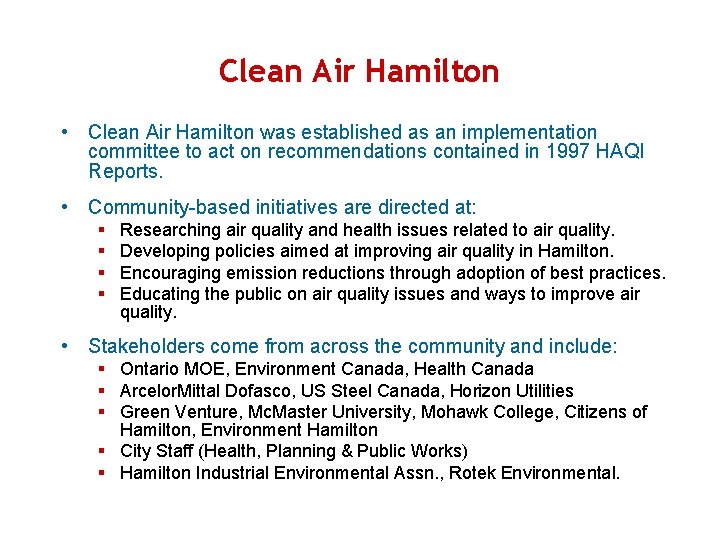 Clean Air Hamilton

• Clean Air Hamilton was established as an implementation committee to act on recommendations contained in 1997 HAQI Reports.

• Community-based initiatives are directed at:
  ▪ Researching air quality and health issues related to air quality.
  ▪ Developing policies aimed at improving air quality in Hamilton.
  ▪ Encouraging emission reductions through adoption of best practices.
  ▪ Educating the public on air quality issues and ways to improve air quality.

• Stakeholders come from across the community and include:
  ▪ Ontario MOE, Environment Canada, Health Canada
  ▪ ArcelorMittal Dofasco, US Steel Canada, Horizon Utilities
  ▪ Green Venture, McMaster University, Mohawk College, Citizens of Hamilton, Environment Hamilton
  ▪ City Staff (Health, Planning & Public Works)
  ▪ Hamilton Industrial Environmental Assn., Rotek Environmental.